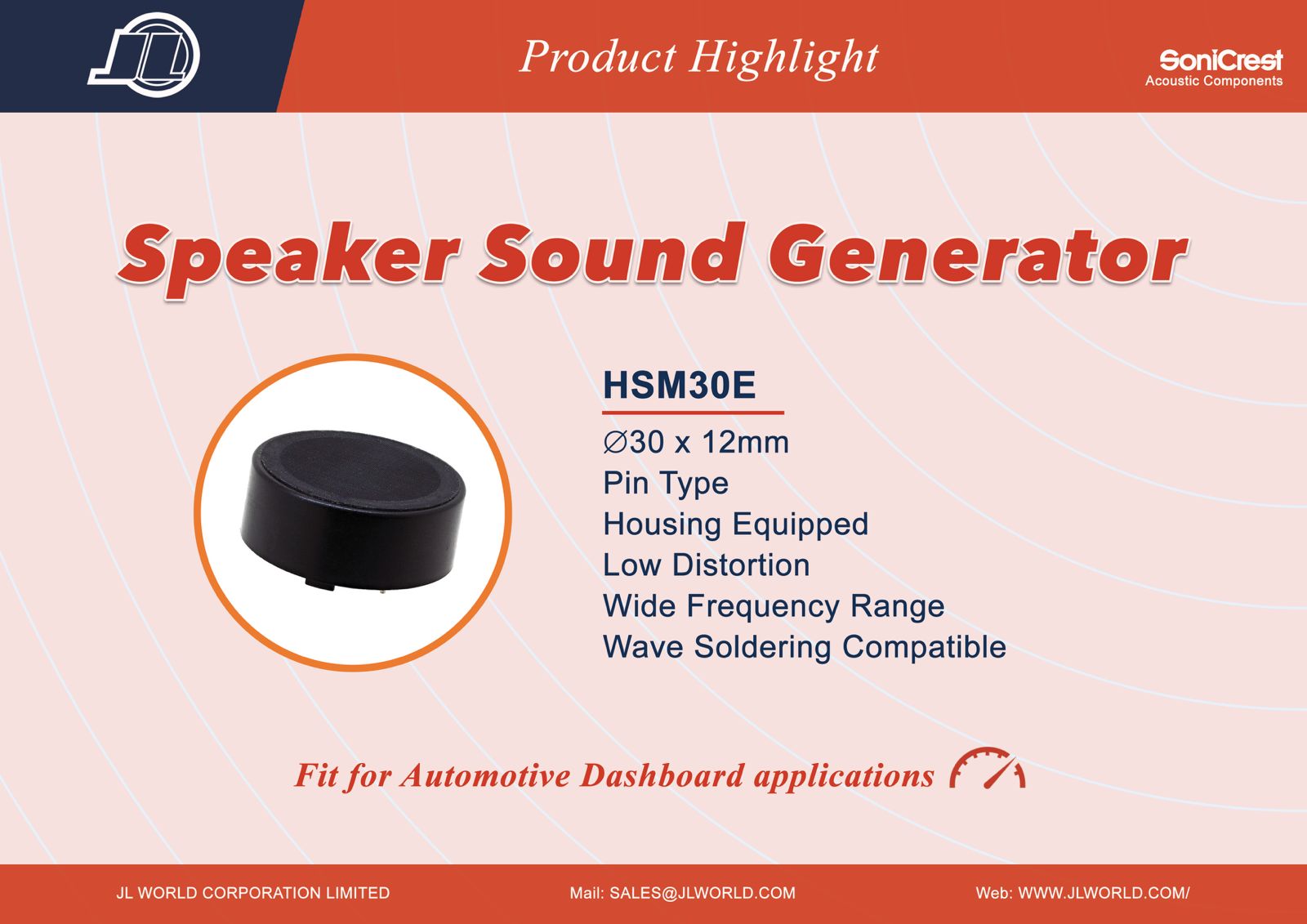 Product Highlight

SoniCrest
Acoustic Components

Speaker Sound Generator

HSM30E

∅30 x 12mm
Pin Type
Housing Equipped
Low Distortion
Wide Frequency Range
Wave Soldering Compatible

Fit for Automotive Dashboard applications

JL WORLD CORPORATION LIMITED Mail: SALES@JLWORLD.COM Web: WWW.JLWORLD.COM/